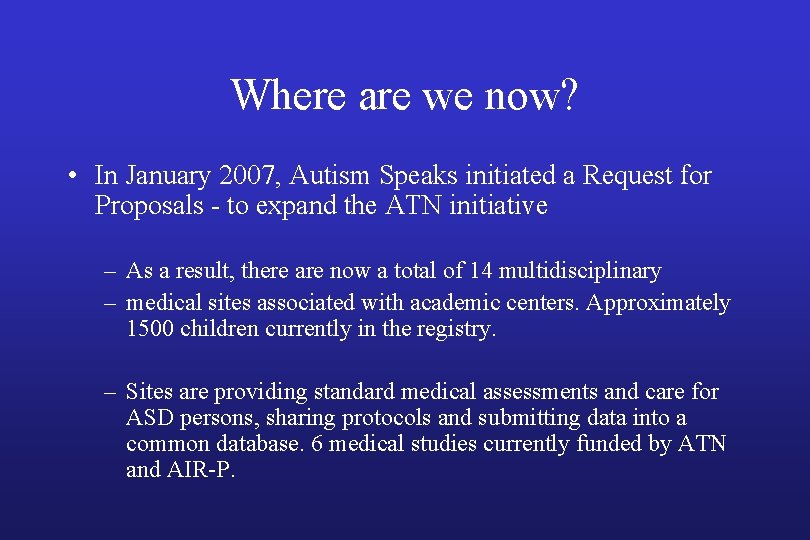 Where are we now?

• In January 2007, Autism Speaks initiated a Request for Proposals - to expand the ATN initiative

– As a result, there are now a total of 14 multidisciplinary
– medical sites associated with academic centers. Approximately 1500 children currently in the registry.

– Sites are providing standard medical assessments and care for ASD persons, sharing protocols and submitting data into a common database. 6 medical studies currently funded by ATN and AIR-P.